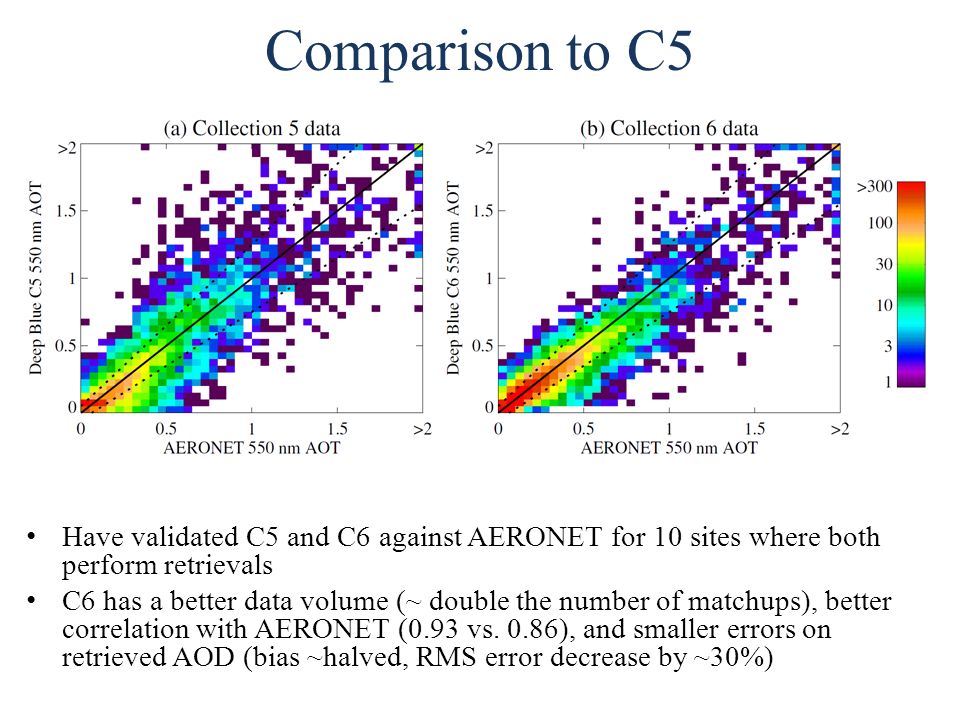 Comparison to C5

(a) Collection 5 data

Deep Blue C5 550 nm AOT

>2
1.5
1
0.5
0

0
0.5
1
1.5
>2

AERONET 550 nm AOT

(b) Collection 6 data

Deep Blue C6 550 nm AOT

>2
1.5
1
0.5
0

0
0.5
1
1.5
>2

AERONET 550 nm AOT

>300
100
30
10
3
1

• Have validated C5 and C6 against AERONET for 10 sites where both perform retrievals

• C6 has a better data volume (~ double the number of matchups), better correlation with AERONET (0.93 vs. 0.86), and smaller errors on retrieved AOD (bias ~halved, RMS error decrease by ~30%)